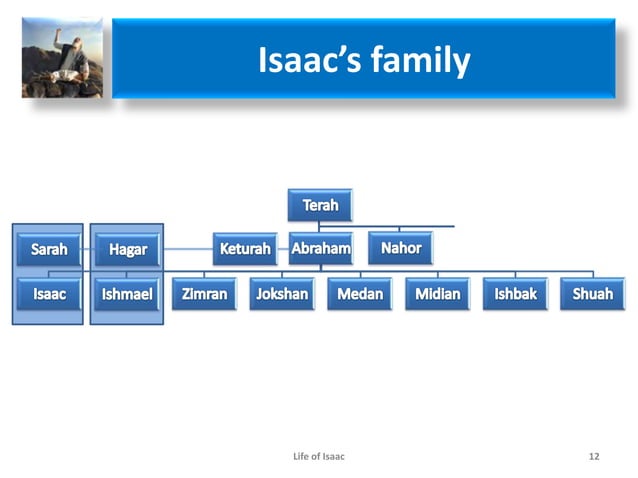 Isaac's family

Terah

Sarah
Hagar
Keturah
Abraham
Nahor

Isaac
Ishmael
Zimran
Jokshan
Medan
Midian
Ishbak
Shuah

Life of Isaac

12